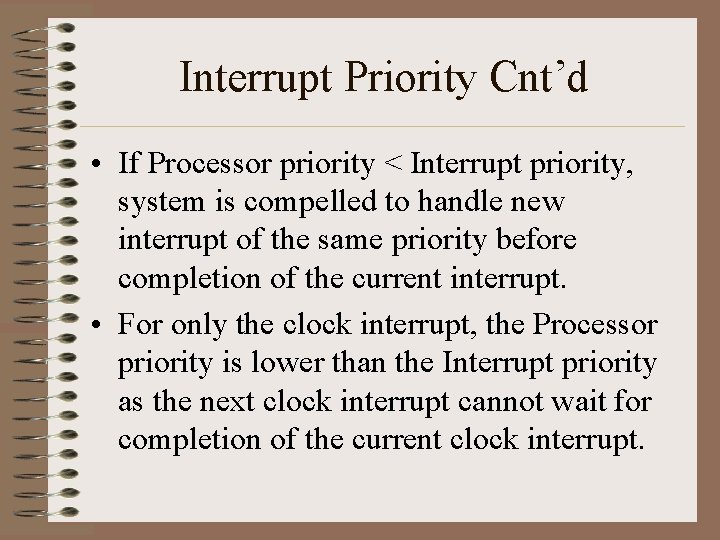 Interrupt Priority Cnt’d

• If Processor priority < Interrupt priority, system is compelled to handle new interrupt of the same priority before completion of the current interrupt.

• For only the clock interrupt, the Processor priority is lower than the Interrupt priority as the next clock interrupt cannot wait for completion of the current clock interrupt.